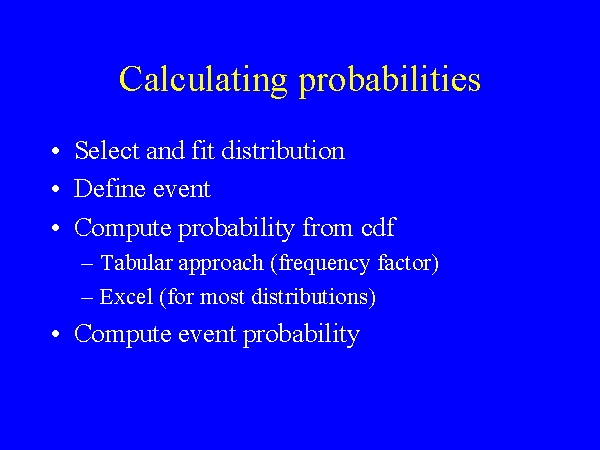 Calculating probabilities

• Select and fit distribution
• Define event
• Compute probability from cdf
– Tabular approach (frequency factor)
– Excel (for most distributions)
• Compute event probability